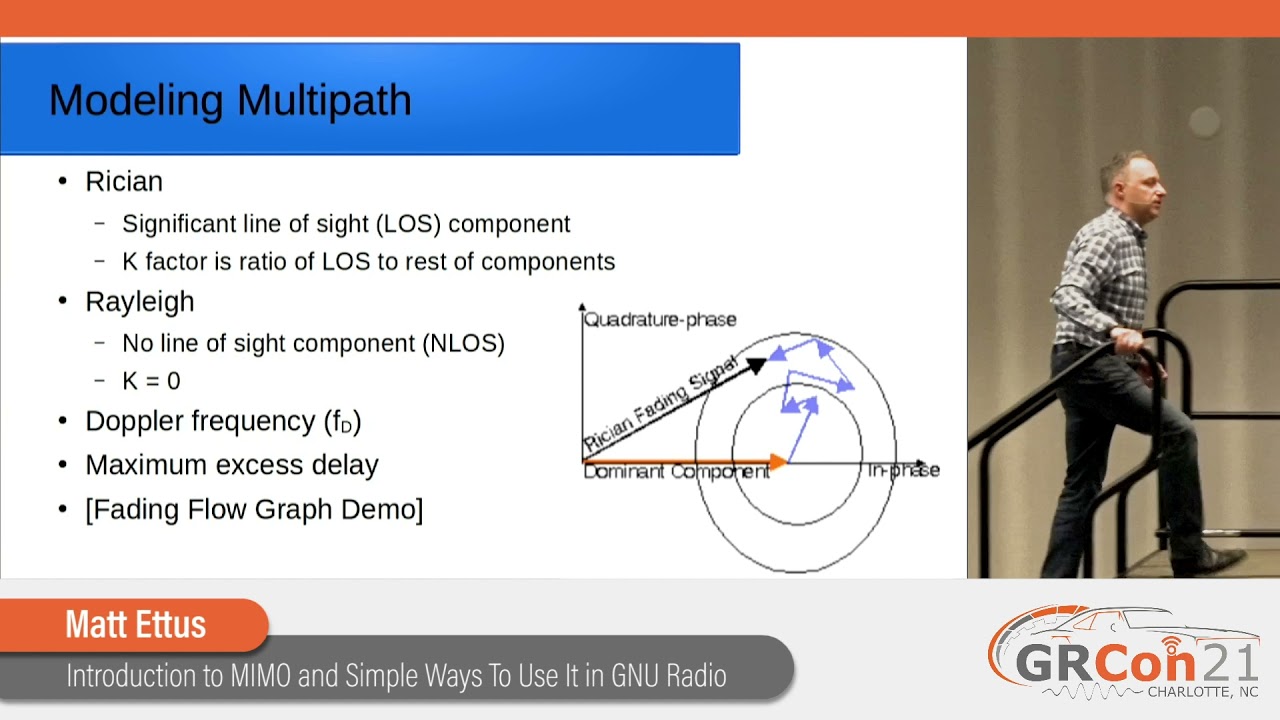 Modeling Multipath

• Rician
  – Significant line of sight (LOS) component
  – K factor is ratio of LOS to rest of components
• Rayleigh
  – No line of sight component (NLOS)
  – K = 0
• Doppler frequency ($f_D$)
• Maximum excess delay
• [Fading Flow Graph Demo]

Quadrature-phase
Rician Fading Signal
Dominant Component
In-phase

Matt Ettus
Introduction to MIMO and Simple Ways To Use It in GNU Radio

GRCon21
CHARLOTTE, NC